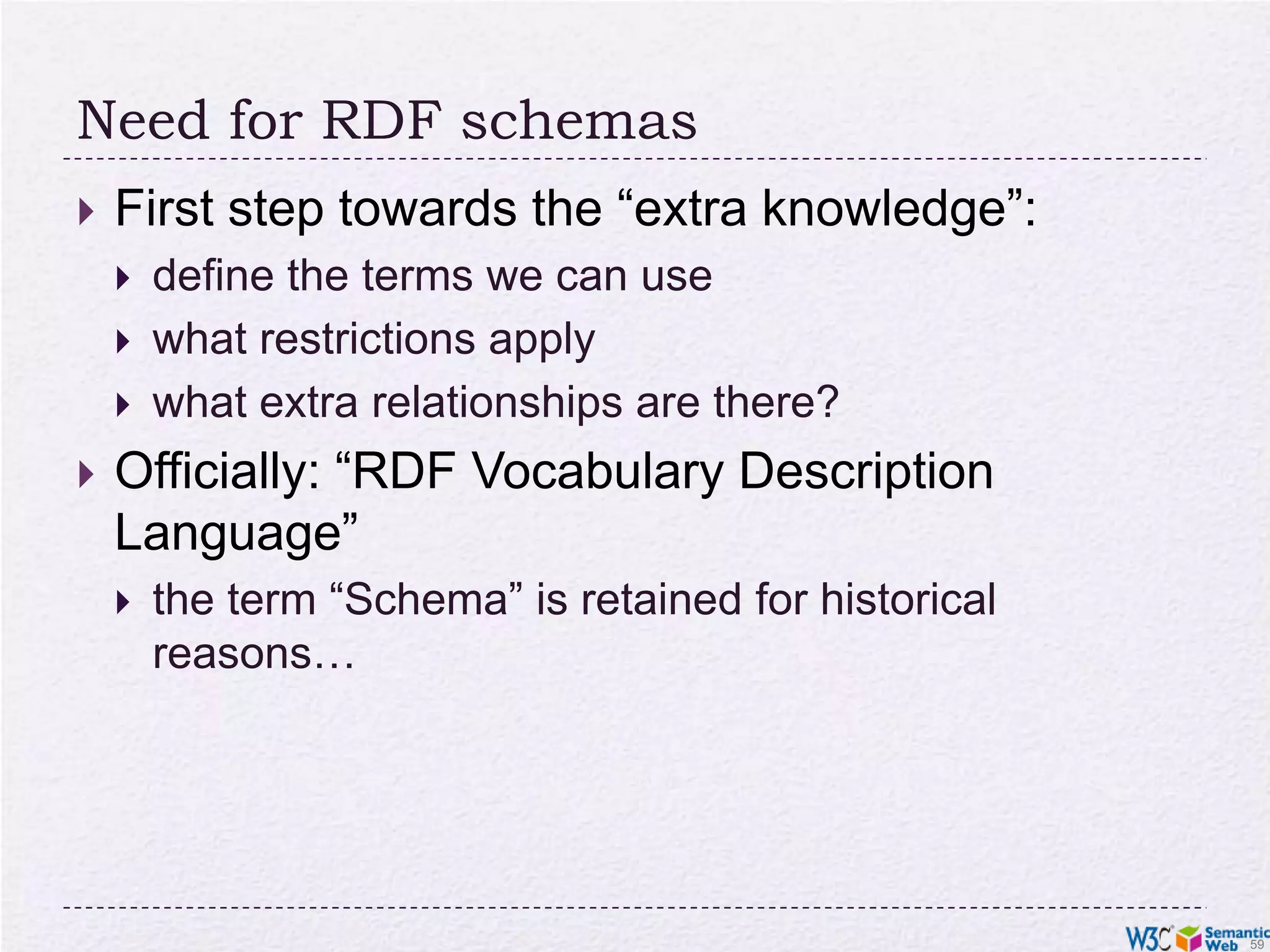 Need for RDF schemas

First step towards the “extra knowledge”:

define the terms we can use

what restrictions apply

what extra relationships are there?

Officially: “RDF Vocabulary Description Language”

the term “Schema” is retained for historical reasons…

W3C Semantic Web 59